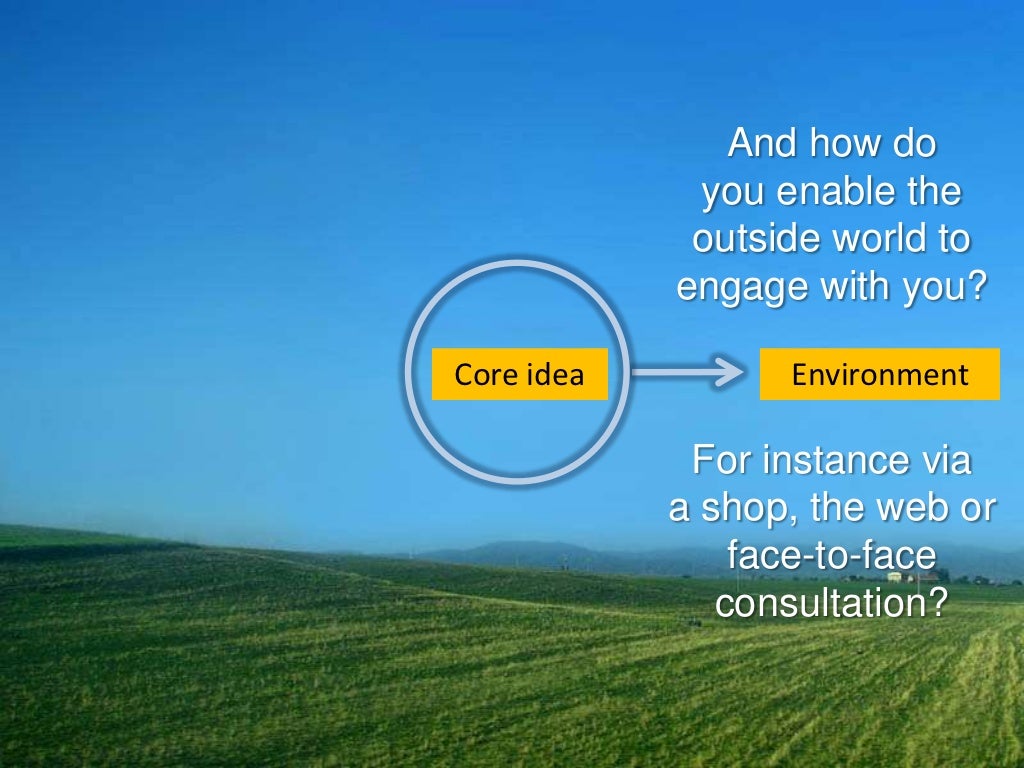 And how do you enable the outside world to engage with you?

Core idea

Environment

For instance via a shop, the web or face-to-face consultation?